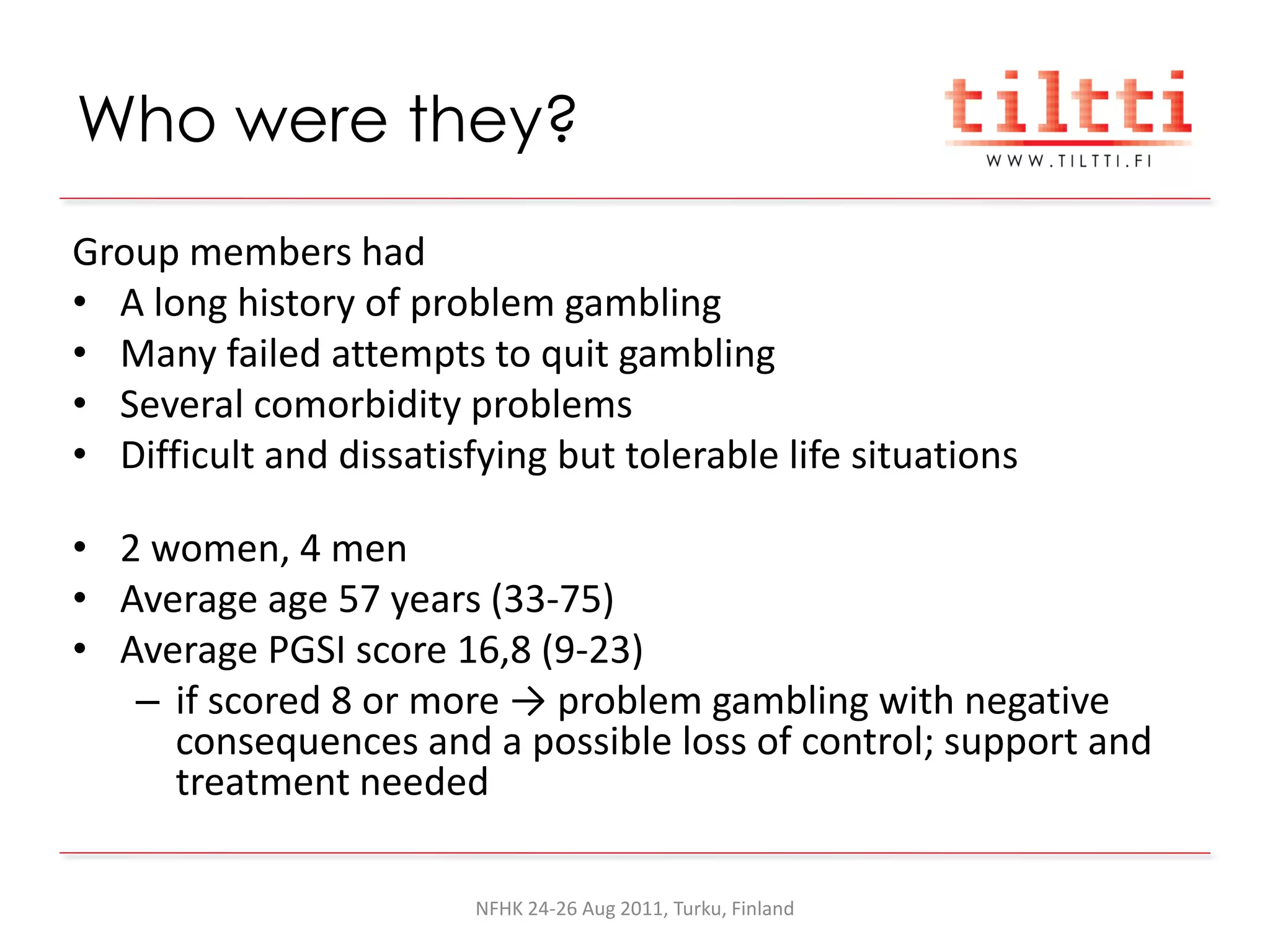 Who were they?

tiltti
WWW.TILTTI.FI

Group members had
• A long history of problem gambling
• Many failed attempts to quit gambling
• Several comorbidity problems
• Difficult and dissatisfying but tolerable life situations

• 2 women, 4 men
• Average age 57 years (33-75)
• Average PGSI score 16,8 (9-23)
– if scored 8 or more → problem gambling with negative consequences and a possible loss of control; support and treatment needed

NFHK 24-26 Aug 2011, Turku, Finland